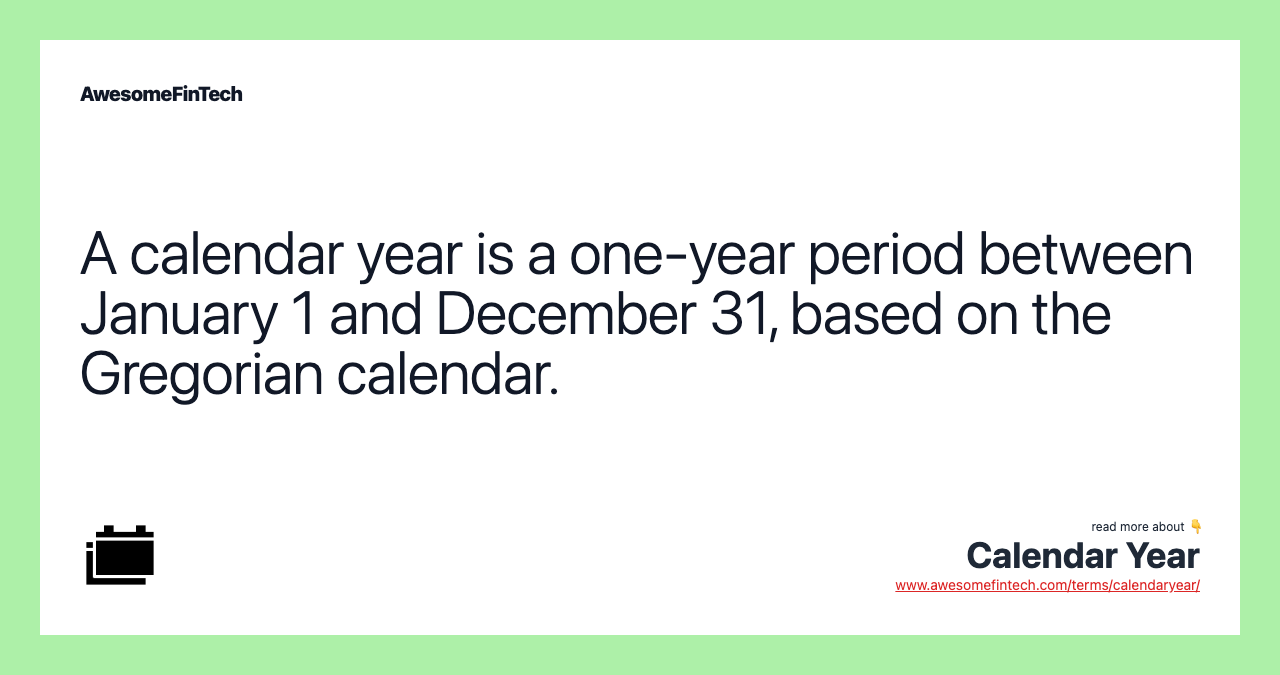 AwesomeFinTech

A calendar year is a one-year period between January 1 and December 31, based on the Gregorian calendar.

read more about 👇
Calendar Year
www.awesomefintech.com/terms/calendaryear/